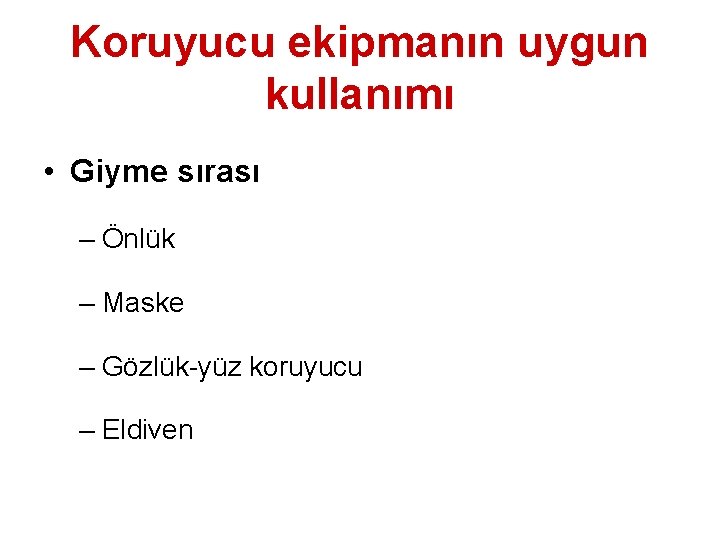 Koruyucu ekipmanın uygun kullanımı

• Giyme sırası

– Önlük

– Maske

– Gözlük-yüz koruyucu

– Eldiven